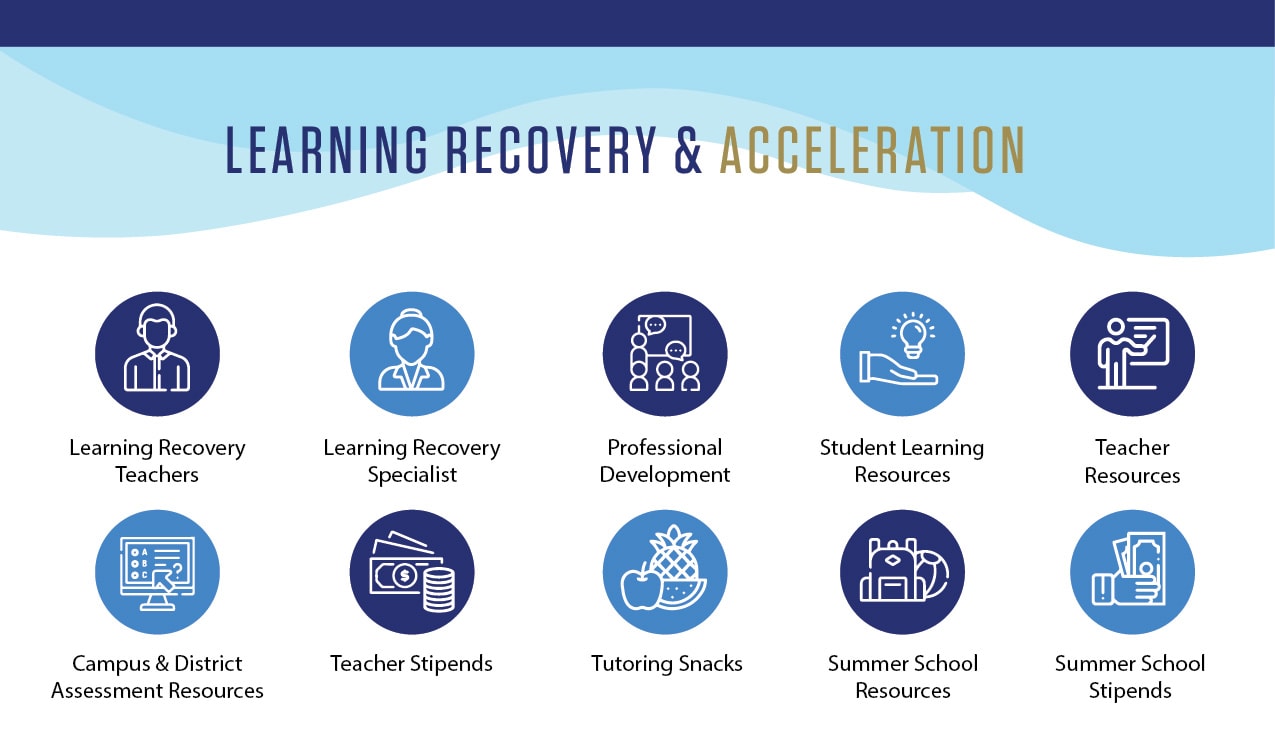 LEARNING RECOVERY & ACCELERATION

Learning Recovery Teachers

Learning Recovery Specialist

Professional Development

Student Learning Resources

Teacher Resources

A
B
C
?

Campus & District Assessment Resources

$

Teacher Stipends

Tutoring Snacks

Summer School Resources

!

Summer School Stipends